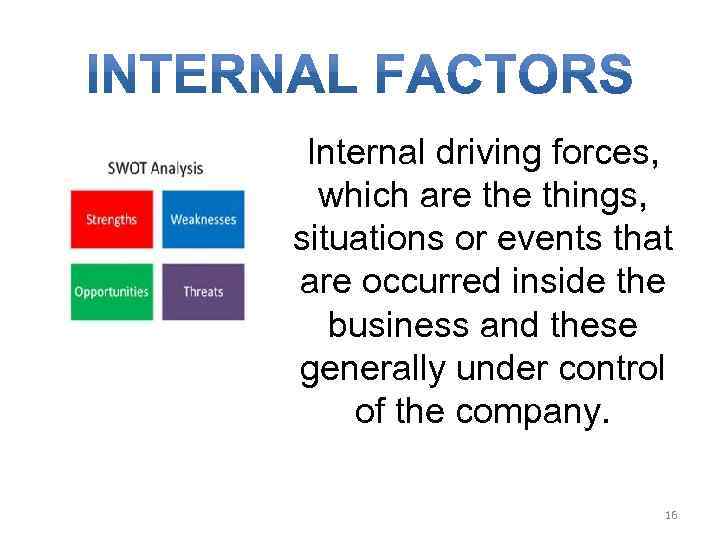 INTERNAL FACTORS

SWOT Analysis

Strengths

Weaknesses

Opportunities

Threats

Internal driving forces, which are the things, situations or events that are occurred inside the business and these generally under control of the company.

16